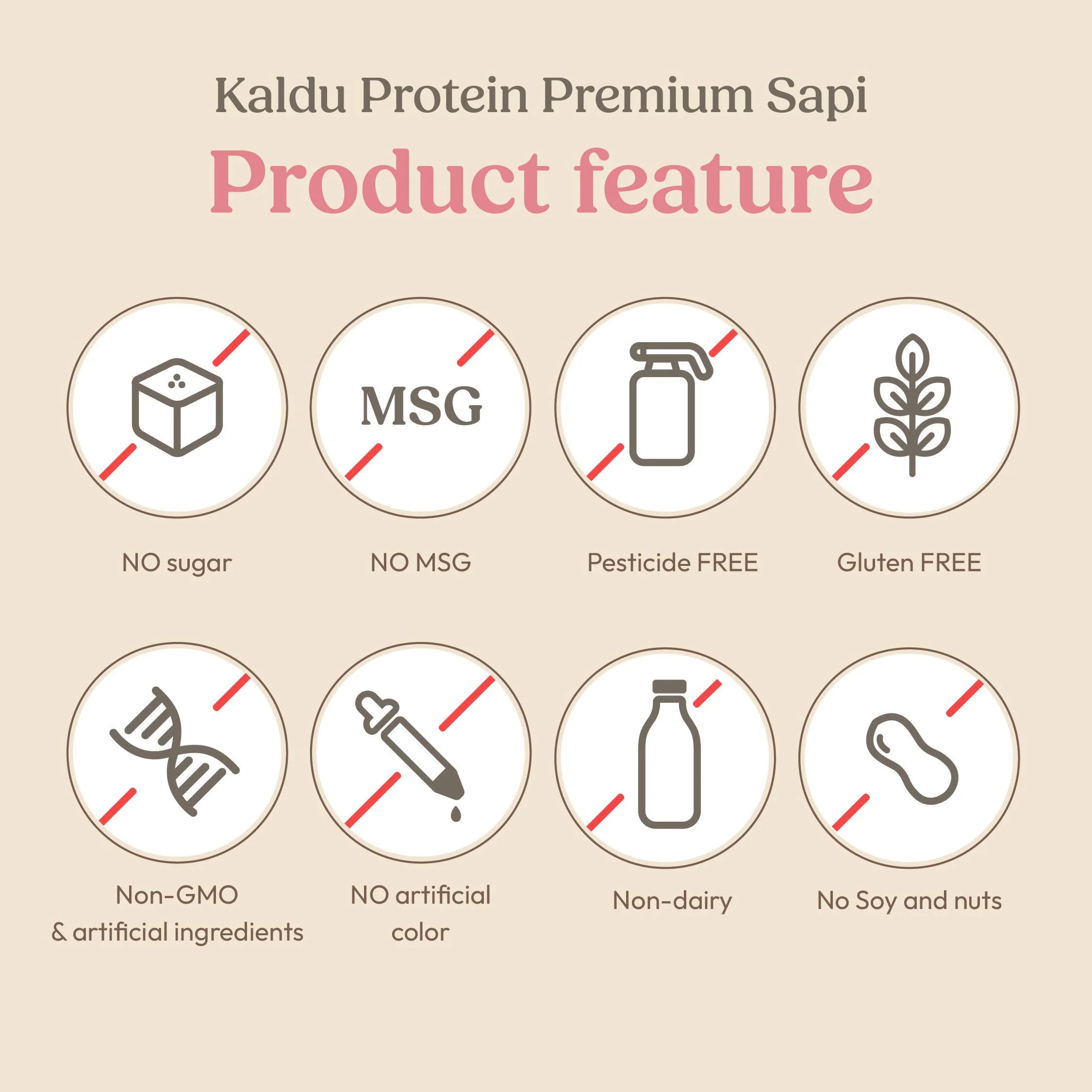 Kaldu Protein Premium Sapi

Product feature

MSG

NO sugar

NO MSG

Pesticide FREE

Gluten FREE

Non-GMO
& artificial ingredients

NO artificial
color

Non-dairy

No Soy and nuts